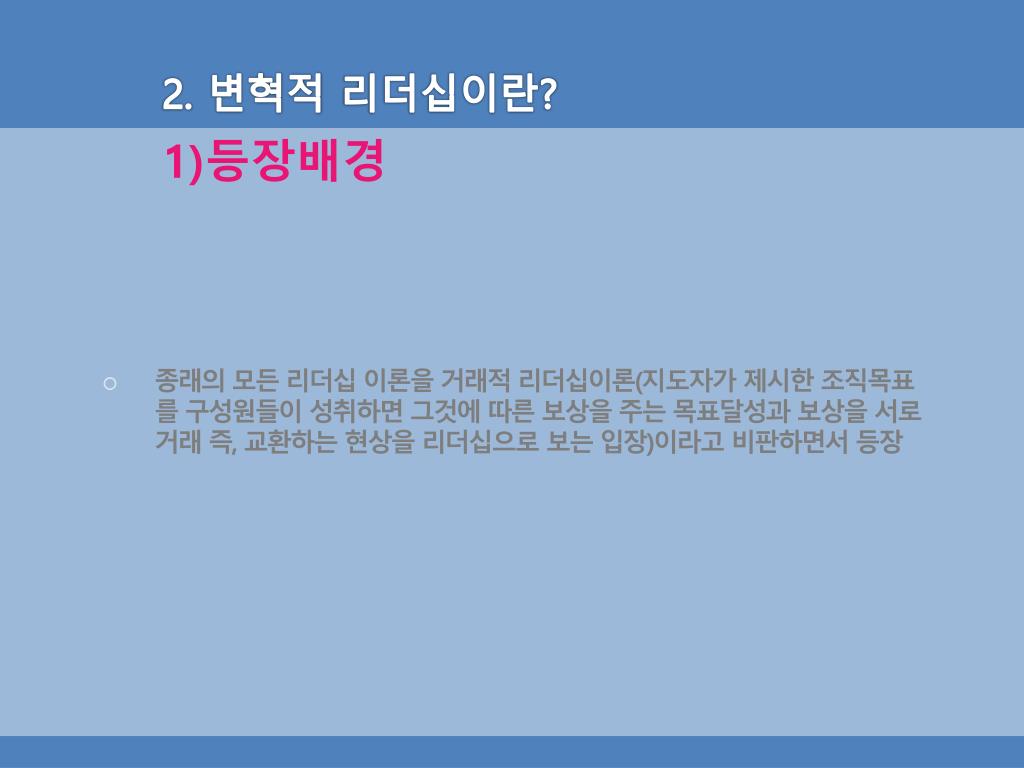 2. 변혁적 리더십이란?

1)등장배경

○ 종래의 모든 리더십 이론을 거래적 리더십이론(지도자가 제시한 조직목표를 구성원들이 성취하면 그것에 따른 보상을 주는 목표달성과 보상을 서로 거래 즉, 교환하는 현상을 리더십으로 보는 입장)이라고 비판하면서 등장